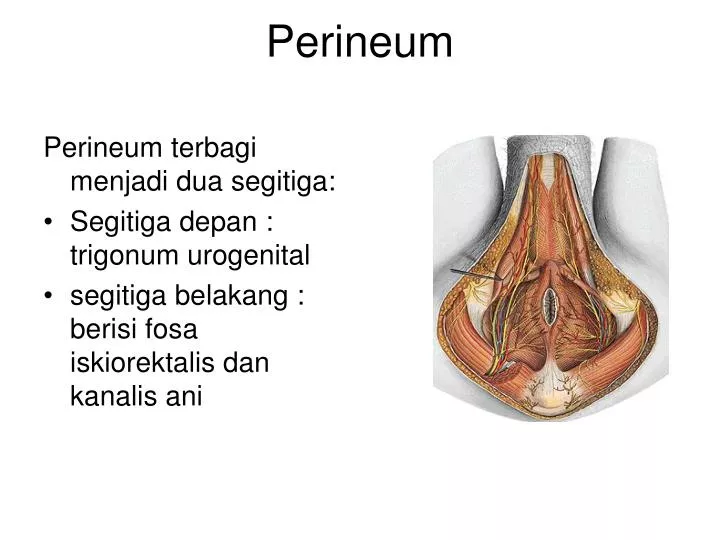 Perineum

Perineum terbagi menjadi dua segitiga:

• Segitiga depan : trigonum urogenital
• segitiga belakang : berisi fosa iskiorektalis dan kanalis ani